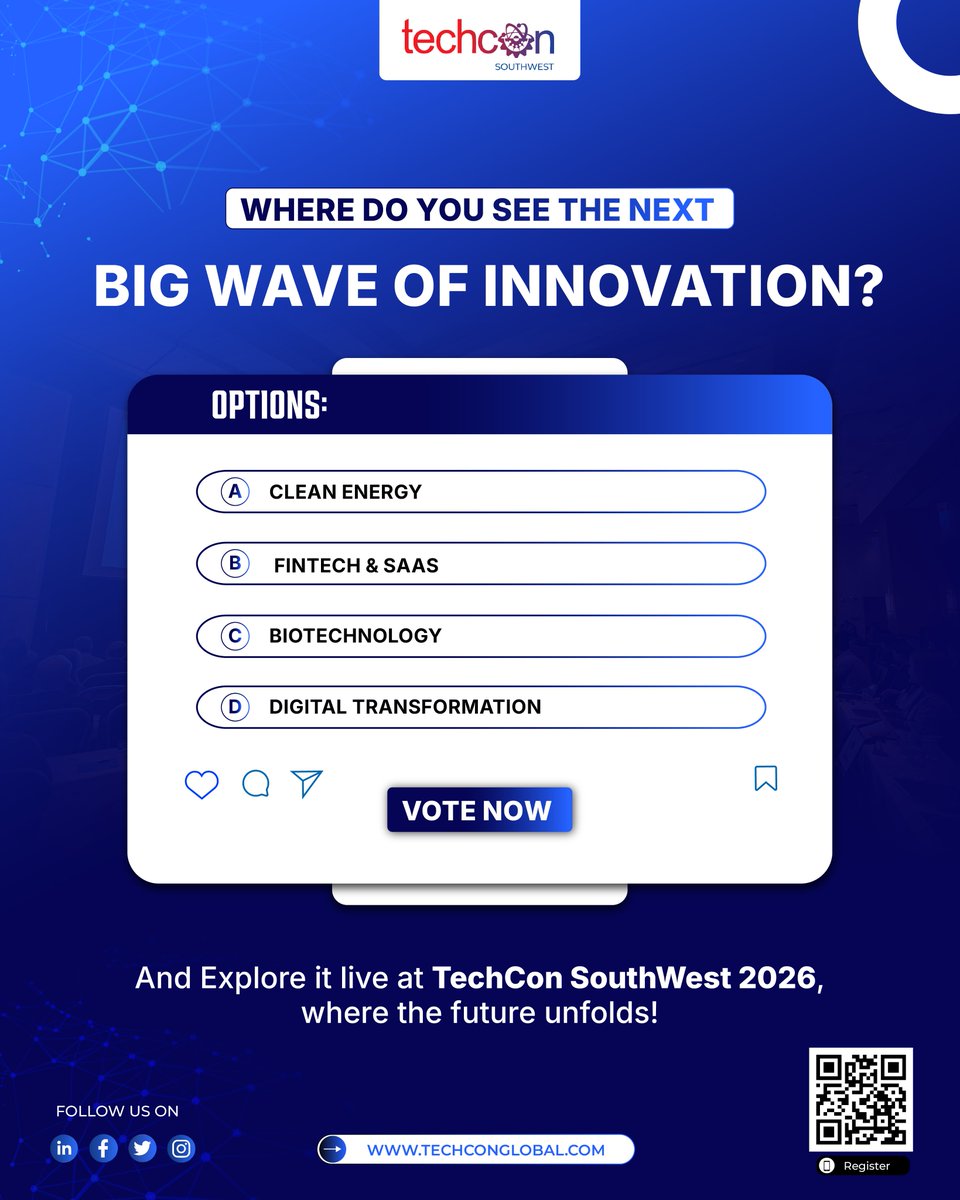 techcon
SOUTHWEST

WHERE DO YOU SEE THE NEXT

BIG WAVE OF INNOVATION?

OPTIONS:

A CLEAN ENERGY

B FINTECH & SAAS

C BIOTECHNOLOGY

D DIGITAL TRANSFORMATION

VOTE NOW

And Explore it live at TechCon SouthWest 2026, where the future unfolds!

FOLLOW US ON

WWW.TECHCONGLOBAL.COM

Register